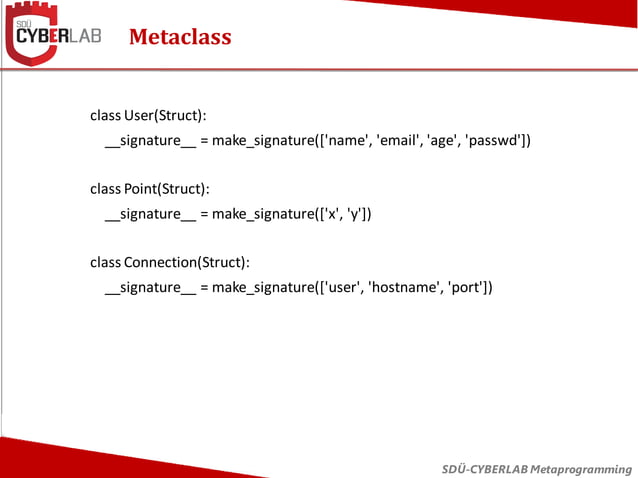 SDÜ CYBERLAB

Metaclass

class User(Struct):
    __signature__ = make_signature(['name', 'email', 'age', 'passwd'])

class Point(Struct):
    __signature__ = make_signature(['x', 'y'])

class Connection(Struct):
    __signature__ = make_signature(['user', 'hostname', 'port'])

SDÜ-CYBERLAB Metaprogramming